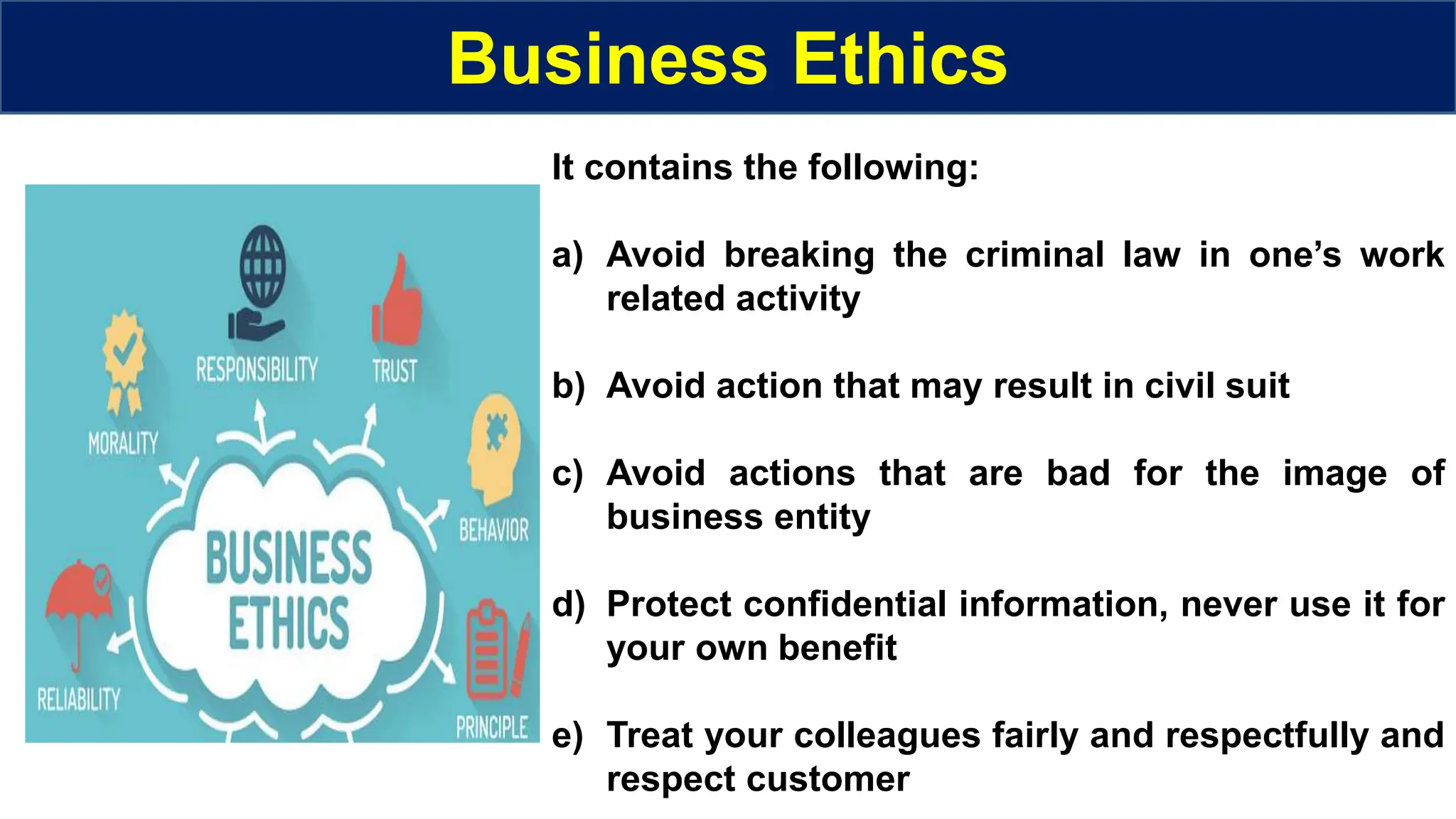 Business Ethics

RESPONSIBILITY
TRUST
MORALITY
BEHAVIOR
BUSINESS ETHICS
RELIABILITY
PRINCIPLE

It contains the following:

a) Avoid breaking the criminal law in one's work related activity

b) Avoid action that may result in civil suit

c) Avoid actions that are bad for the image of business entity

d) Protect confidential information, never use it for your own benefit

e) Treat your colleagues fairly and respectfully and respect customer